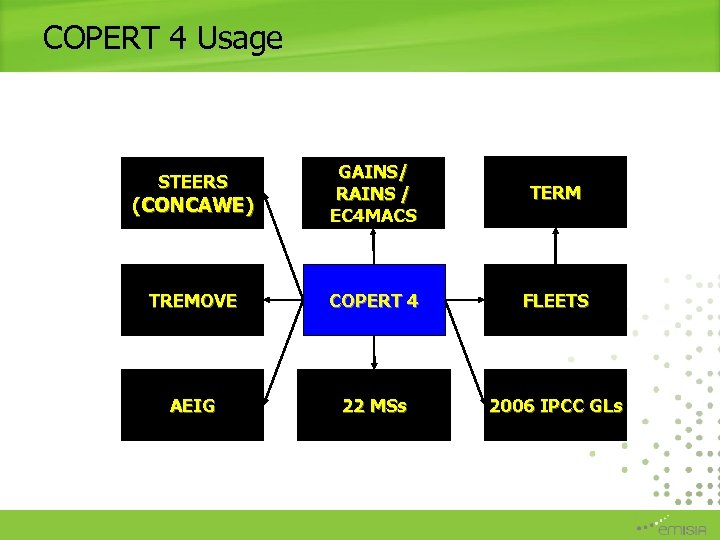 COPERT 4 Usage

STEERS (CONCAWE)

GAINS/ RAINS / EC4MACS

TERM

TREMOVE

COPERT 4

FLEETS

AEIG

22 MSs

2006 IPCC GLs

emisia